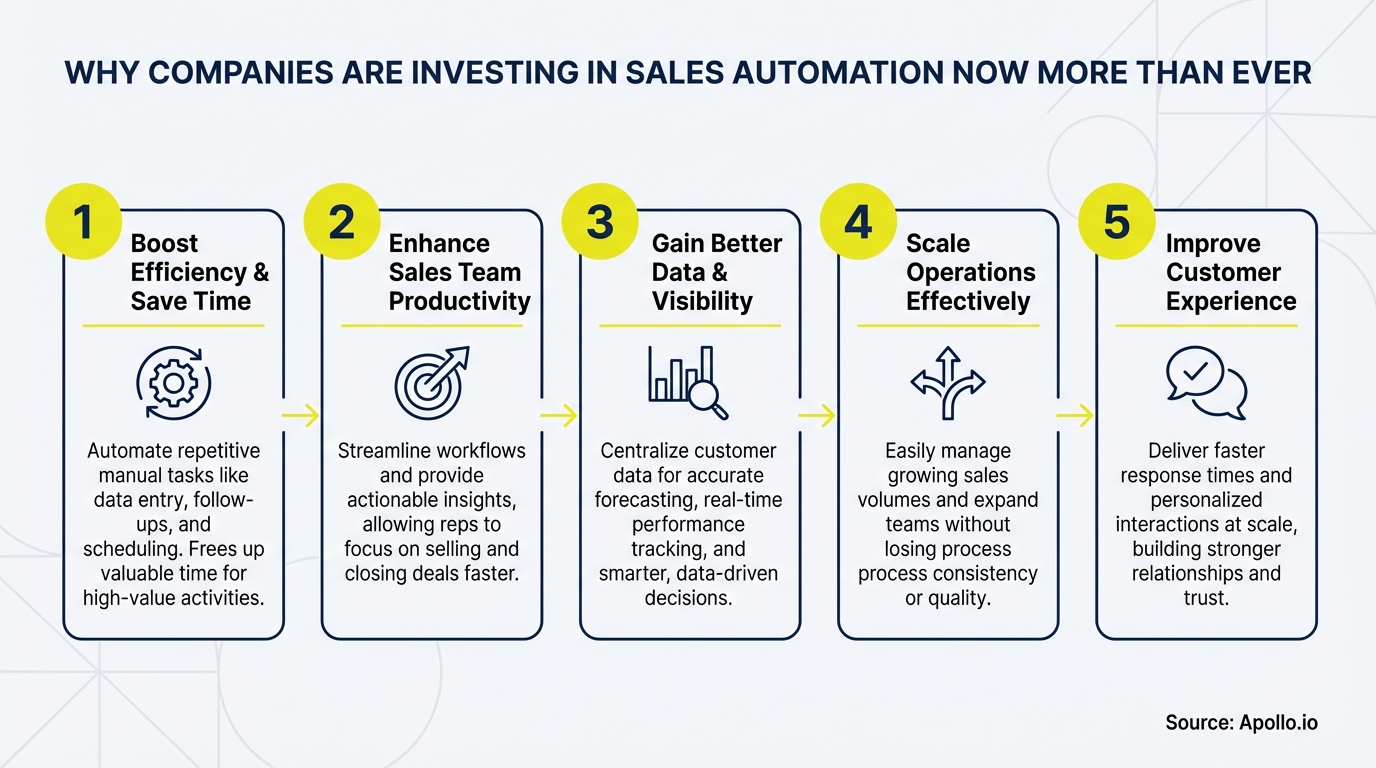 WHY COMPANIES ARE INVESTING IN SALES AUTOMATION NOW MORE THAN EVER

1
Boost Efficiency & Save Time

Automate repetitive manual tasks like data entry, follow-ups, and scheduling. Frees up valuable time for high-value activities.

2
Enhance Sales Team Productivity

Streamline workflows and provide actionable insights, allowing reps to focus on selling and closing deals faster.

3
Gain Better Data & Visibility

Centralize customer data for accurate forecasting, real-time performance tracking, and smarter, data-driven decisions.

4
Scale Operations Effectively

Easily manage growing sales volumes and expand teams without losing process process consistency or quality.

5
Improve Customer Experience

Deliver faster response times and personalized interactions at scale, building stronger relationships and trust.

Source: Apollo.io